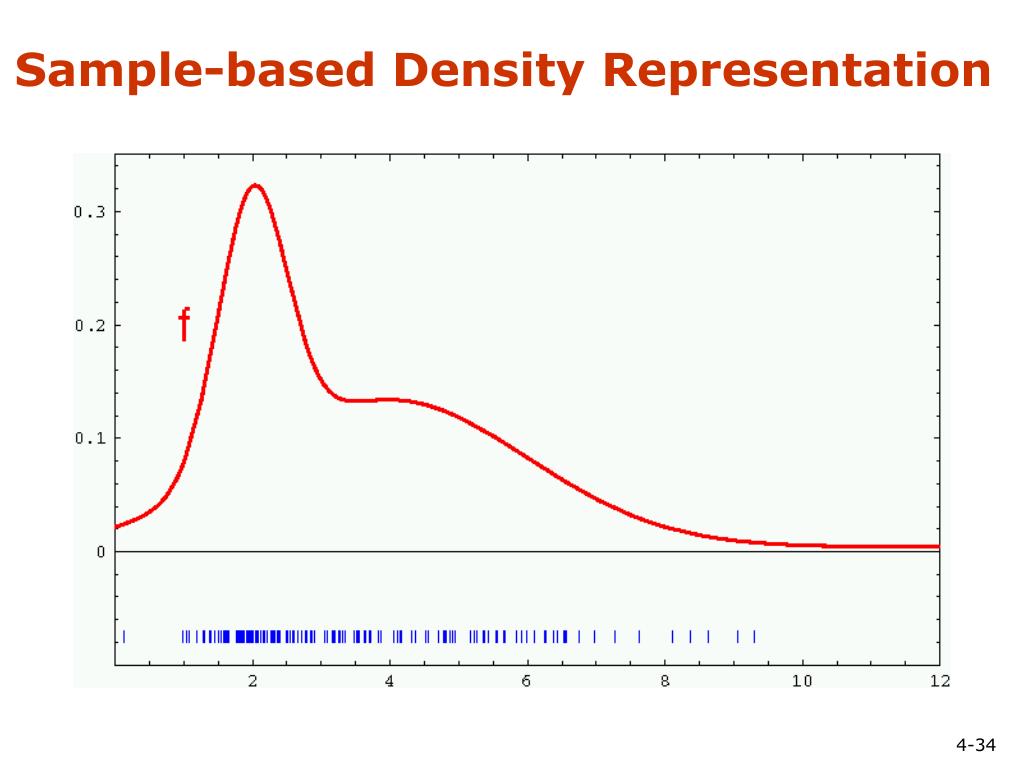 Sample-based Density Representation

0.3
0.2
0.1
0

f

2
4
6
8
10
12

4-34